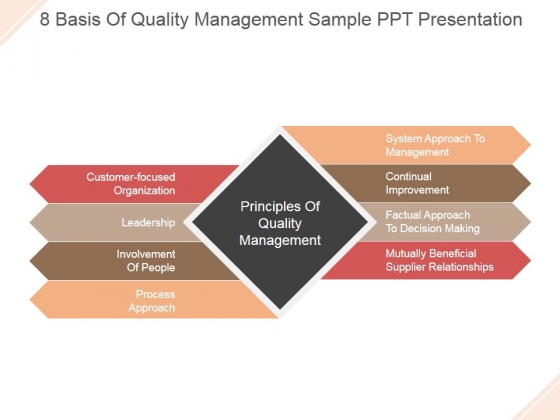 8 Basis Of Quality Management Sample PPT Presentation

Customer-focused Organization

Leadership

Involvement Of People

Process Approach

Principles Of Quality Management

System Approach To Management

Continual Improvement

Factual Approach To Decision Making

Mutually Beneficial Supplier Relationships